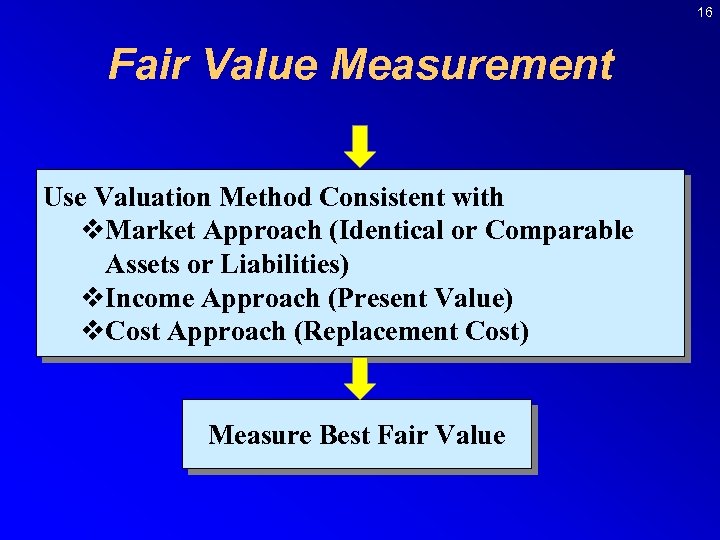 16

Fair Value Measurement

Use Valuation Method Consistent with
❖Market Approach (Identical or Comparable Assets or Liabilities)
❖Income Approach (Present Value)
❖Cost Approach (Replacement Cost)

Measure Best Fair Value